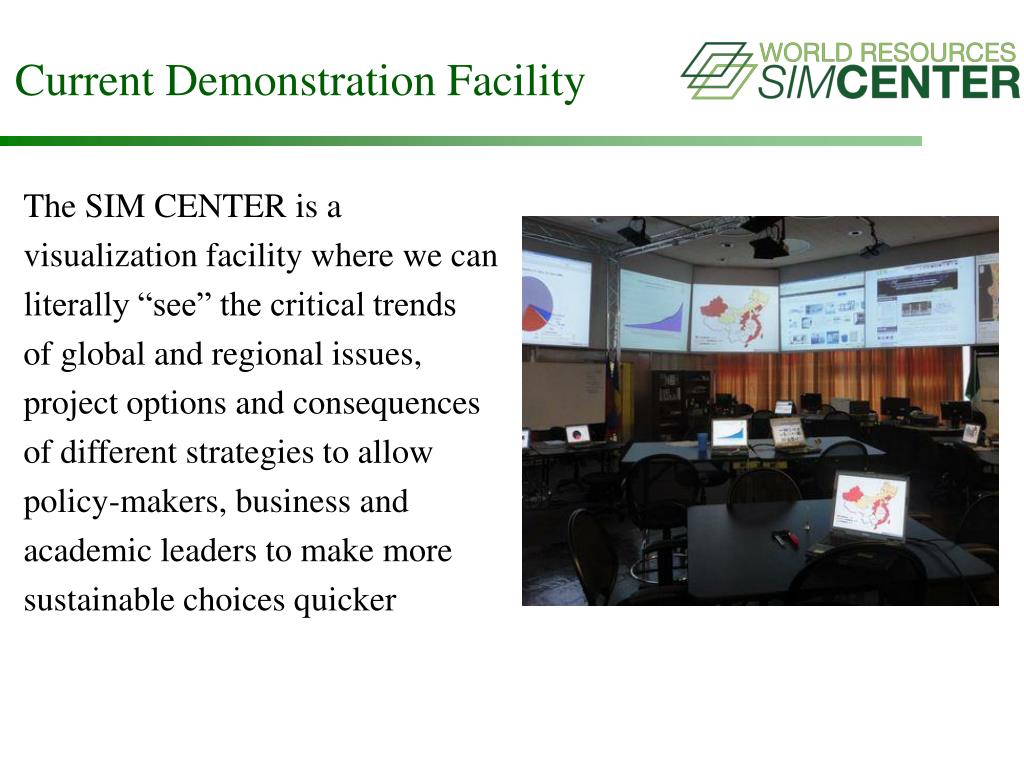 Current Demonstration Facility

WORLD RESOURCES SIMCENTER

The SIM CENTER is a visualization facility where we can literally “see” the critical trends of global and regional issues, project options and consequences of different strategies to allow policy-makers, business and academic leaders to make more sustainable choices quicker